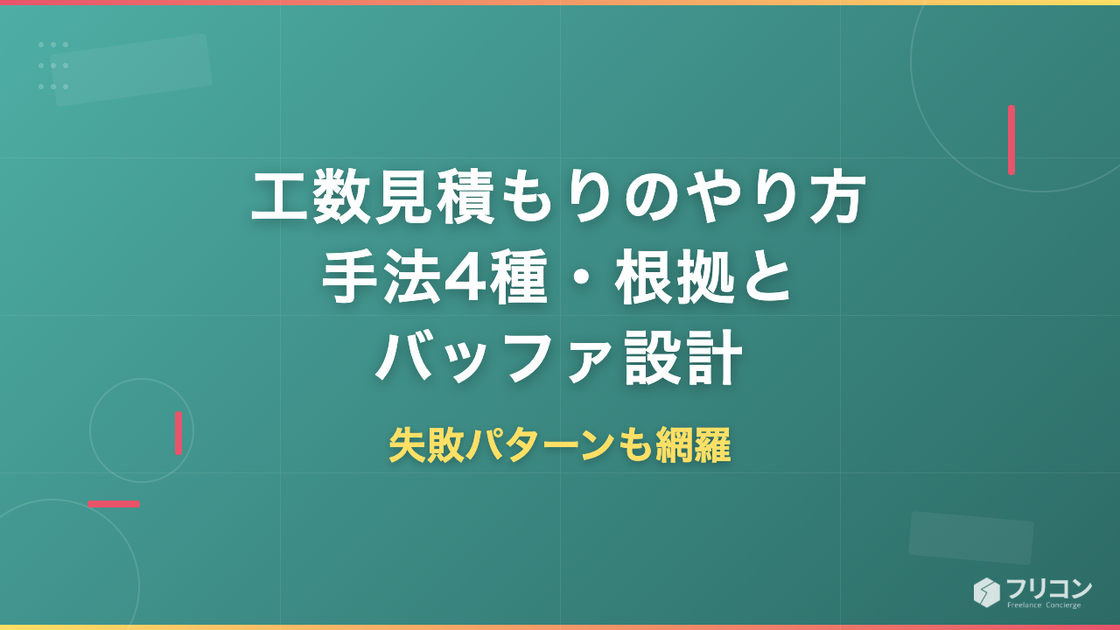 工数見積もりのやり方
手法4種・根拠と
バッファ設計

失敗パターンも網羅

フリコン
Freelance Concierge